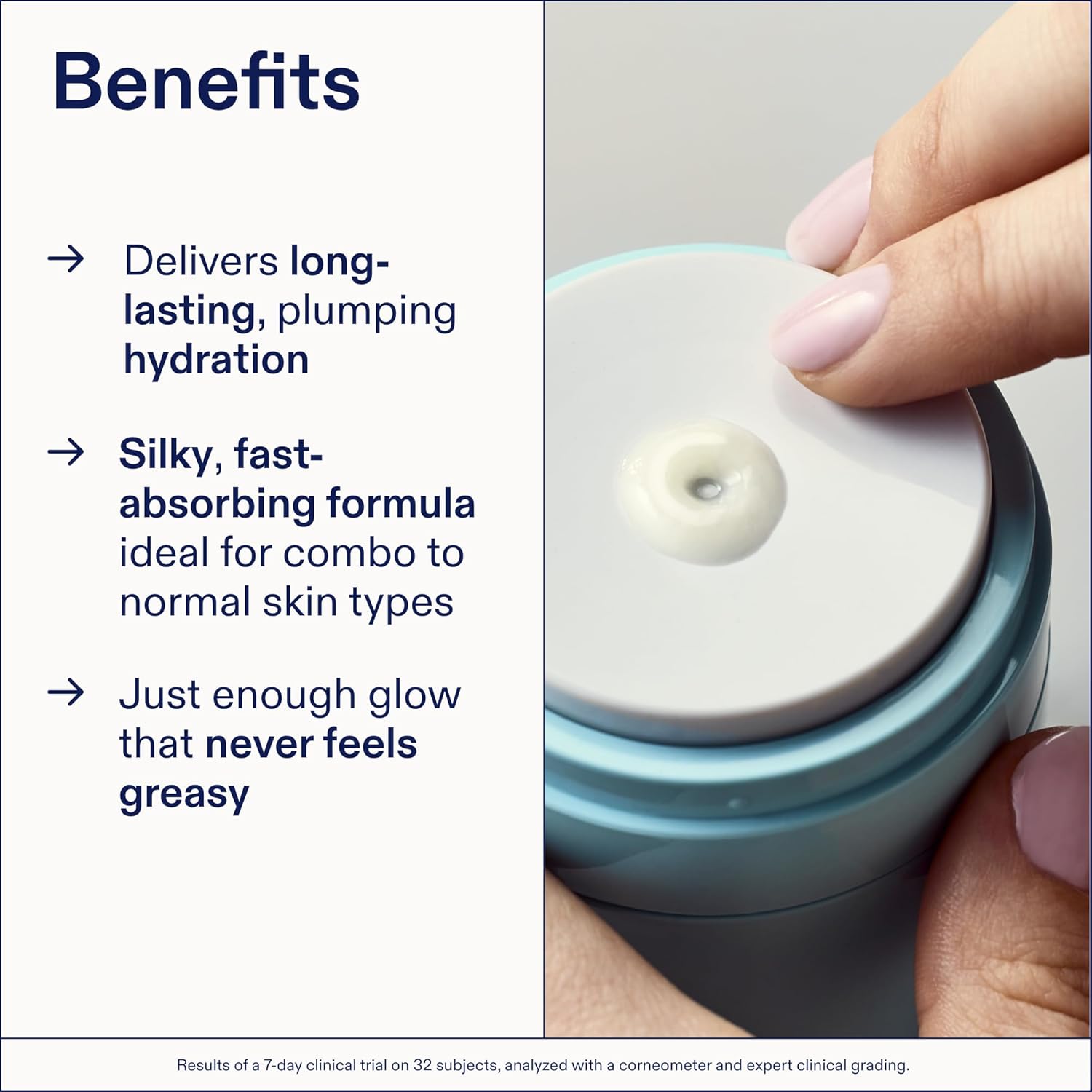 Benefits

→ Delivers long-lasting, plumping hydration

→ Silky, fast-absorbing formula ideal for combo to normal skin types

→ Just enough glow that never feels greasy

Results of a 7-day clinical trial on 32 subjects, analyzed with a corneometer and expert clinical grading.